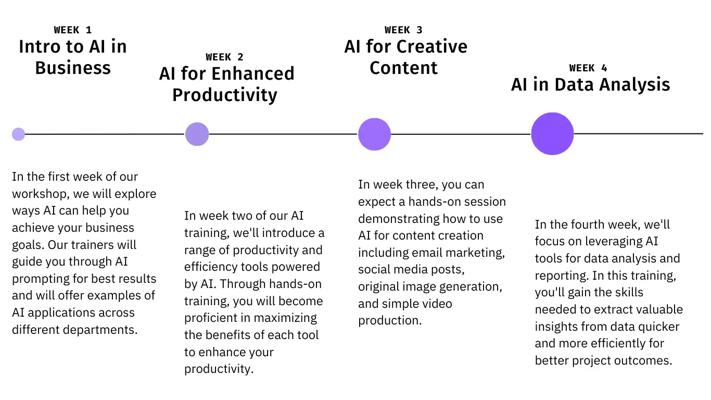 WEEK 1
Intro to AI in Business

In the first week of our workshop, we will explore ways AI can help you achieve your business goals. Our trainers will guide you through AI prompting for best results and will offer examples of AI applications across different departments.

WEEK 2
AI for Enhanced Productivity

In week two of our AI training, we'll introduce a range of productivity and efficiency tools powered by AI. Through hands-on training, you will become proficient in maximizing the benefits of each tool to enhance your productivity.

WEEK 3
AI for Creative Content

In week three, you can expect a hands-on session demonstrating how to use AI for content creation including email marketing, social media posts, original image generation, and simple video production.

WEEK 4
AI in Data Analysis

In the fourth week, we'll focus on leveraging AI tools for data analysis and reporting. In this training, you'll gain the skills needed to extract valuable insights from data quicker and more efficiently for better project outcomes.